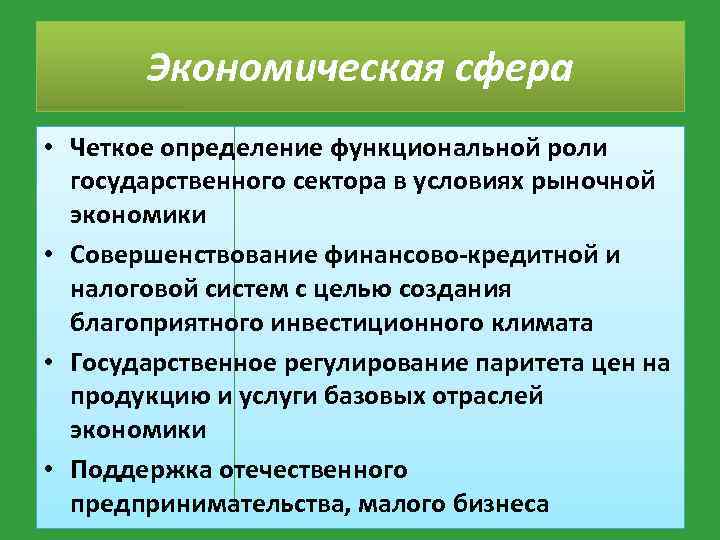 Экономическая сфера

• Четкое определение функциональной роли государственного сектора в условиях рыночной экономики

• Совершенствование финансово-кредитной и налоговой систем с целью создания благоприятного инвестиционного климата

• Государственное регулирование паритета цен на продукцию и услуги базовых отраслей экономики

• Поддержка отечественного предпринимательства, малого бизнеса